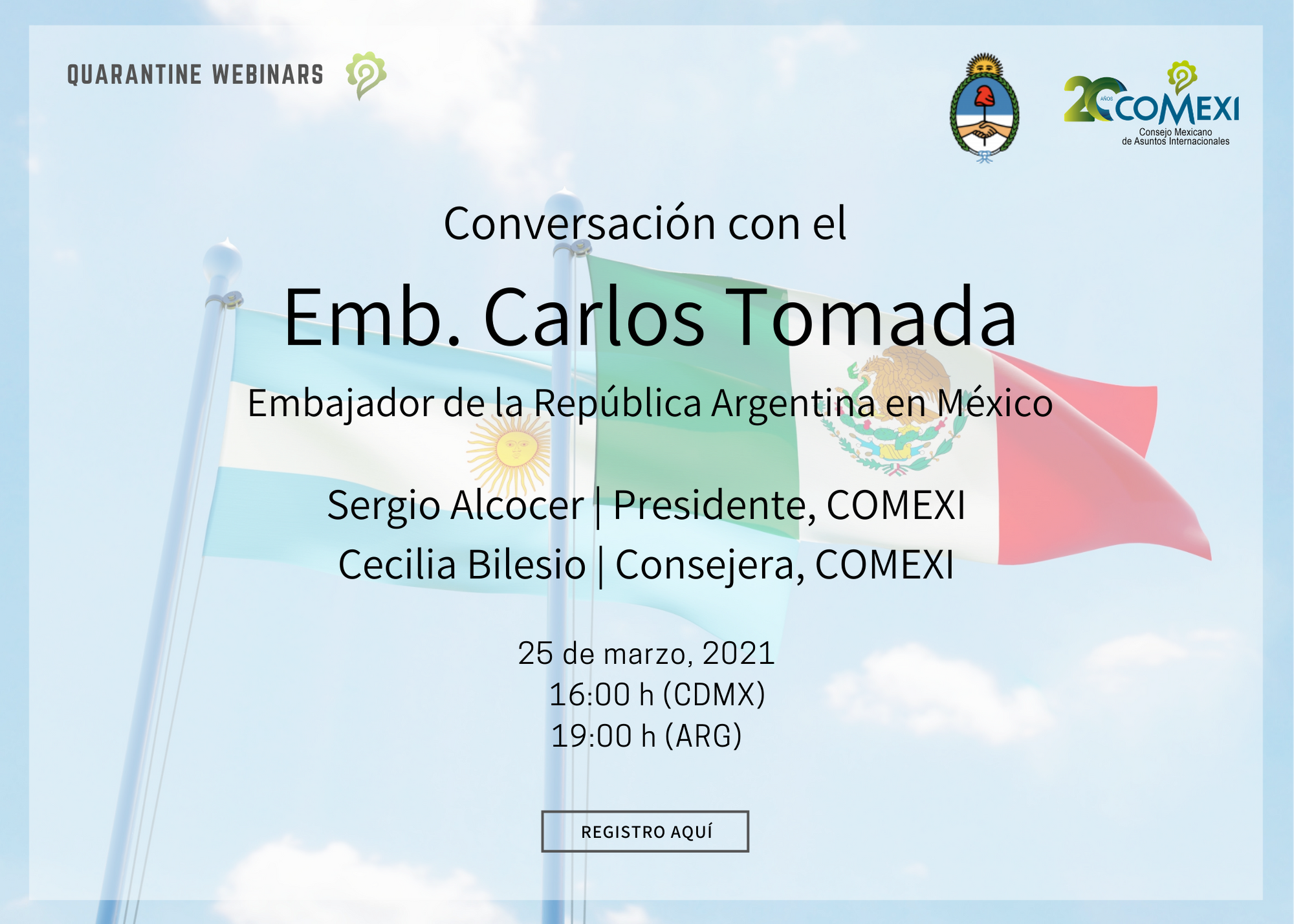 QUARANTINE WEBINARS

20 AÑOS COMEXI
Consejo Mexicano de Asuntos Internacionales

Conversación con el

Emb. Carlos Tomada

Embajador de la República Argentina en México

Sergio Alcocer | Presidente, COMEXI
Cecilia Bilesio | Consejera, COMEXI

25 de marzo, 2021
16:00 h (CDMX)
19:00 h (ARG)

REGISTRO AQUÍ